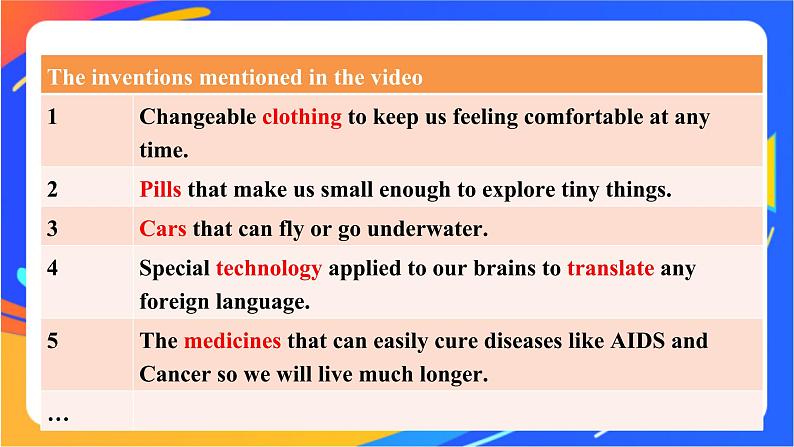 | The inventions mentioned in the video | |
|---|---|
| 1 | Changeable clothing to keep us feeling comfortable at any time. |
| 2 | Pills that make us small enough to explore tiny things. |
| 3 | Cars that can fly or go underwater. |
| 4 | Special technology applied to our brains to translate any foreign language. |
| 5 | The medicines that can easily cure diseases like AIDS and Cancer so we will live much longer. |
| … | |